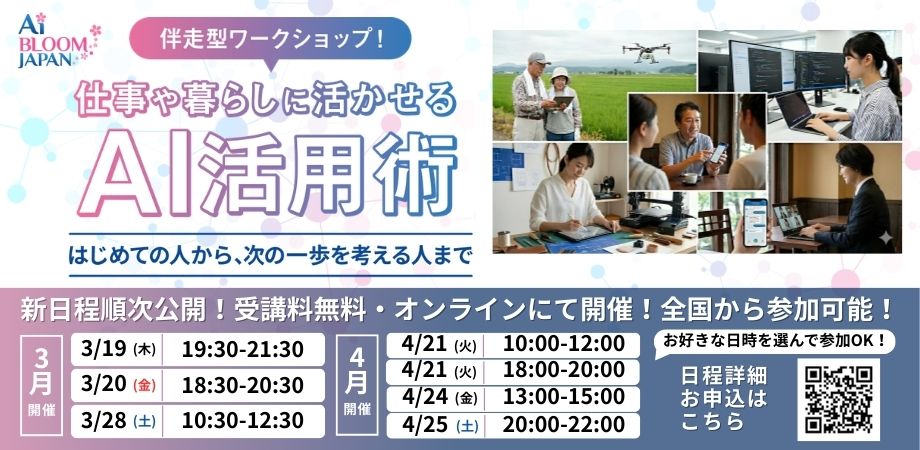 Ai BLOOM JAPAN

伴走型ワークショップ！

仕事や暮らしに活かせる

AI活用術

はじめての人から、次の一歩を考える人まで

新日程順次公開！受講料無料・オンラインにて開催！全国から参加可能！

3月 開催

3/19 (木) 19:30-21:30
3/20 (金) 18:30-20:30
3/28 (土) 10:30-12:30

4月 開催

4/21 (火) 10:00-12:00
4/21 (火) 18:00-20:00
4/24 (金) 13:00-15:00
4/25 (土) 20:00-22:00

お好きな日時を選んで参加OK！

日程詳細 お申込は こちら